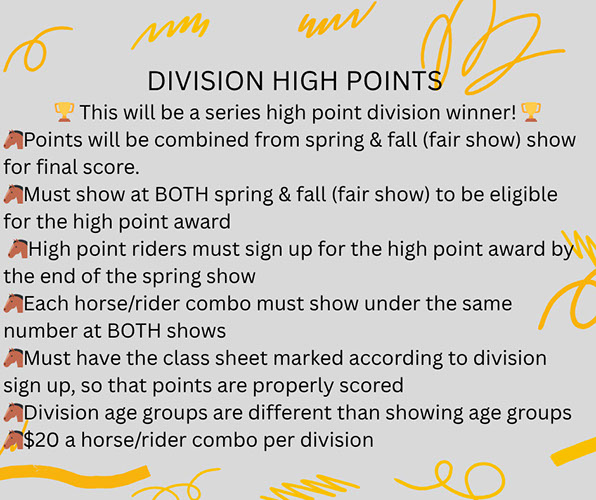 DIVISION HIGH POINTS

🏆 This will be a series high point division winner! 🏆

🐴Points will be combined from spring & fall (fair show) show for final score.

🐴Must show at BOTH spring & fall (fair show) to be eligible for the high point award

🐴High point riders must sign up for the high point award by the end of the spring show

🐴Each horse/rider combo must show under the same number at BOTH shows

🐴Must have the class sheet marked according to division sign up, so that points are properly scored

🐴Division age groups are different than showing age groups

🐴$20 a horse/rider combo per division